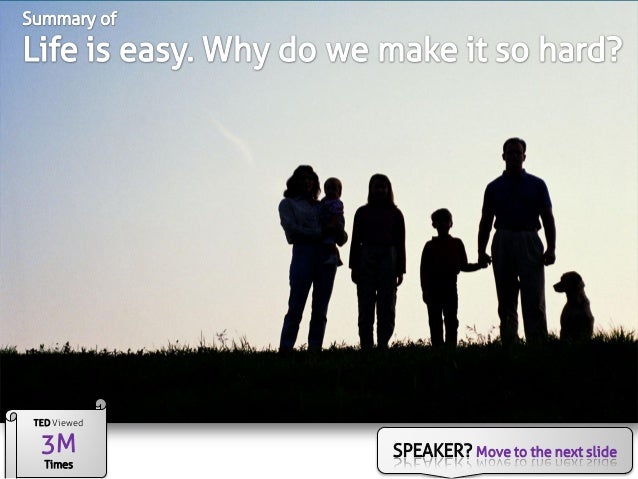 Summary of
Life is easy. Why do we make it so hard?

TED Viewed
3M
Times

SPEAKER? Move to the next slide